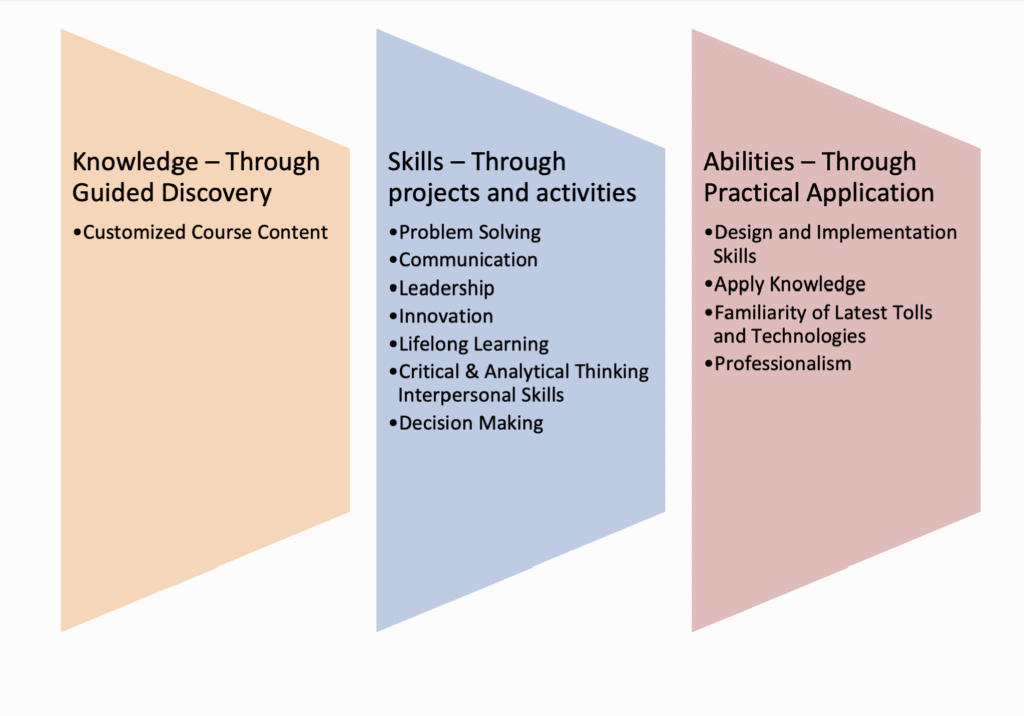 Knowledge – Through Guided Discovery

•Customized Course Content

Skills – Through projects and activities

•Problem Solving
•Communication
•Leadership
•Innovation
•Lifelong Learning
•Critical & Analytical Thinking Interpersonal Skills
•Decision Making

Abilities – Through Practical Application

•Design and Implementation Skills
•Apply Knowledge
•Familiarity of Latest Tolls and Technologies
•Professionalism